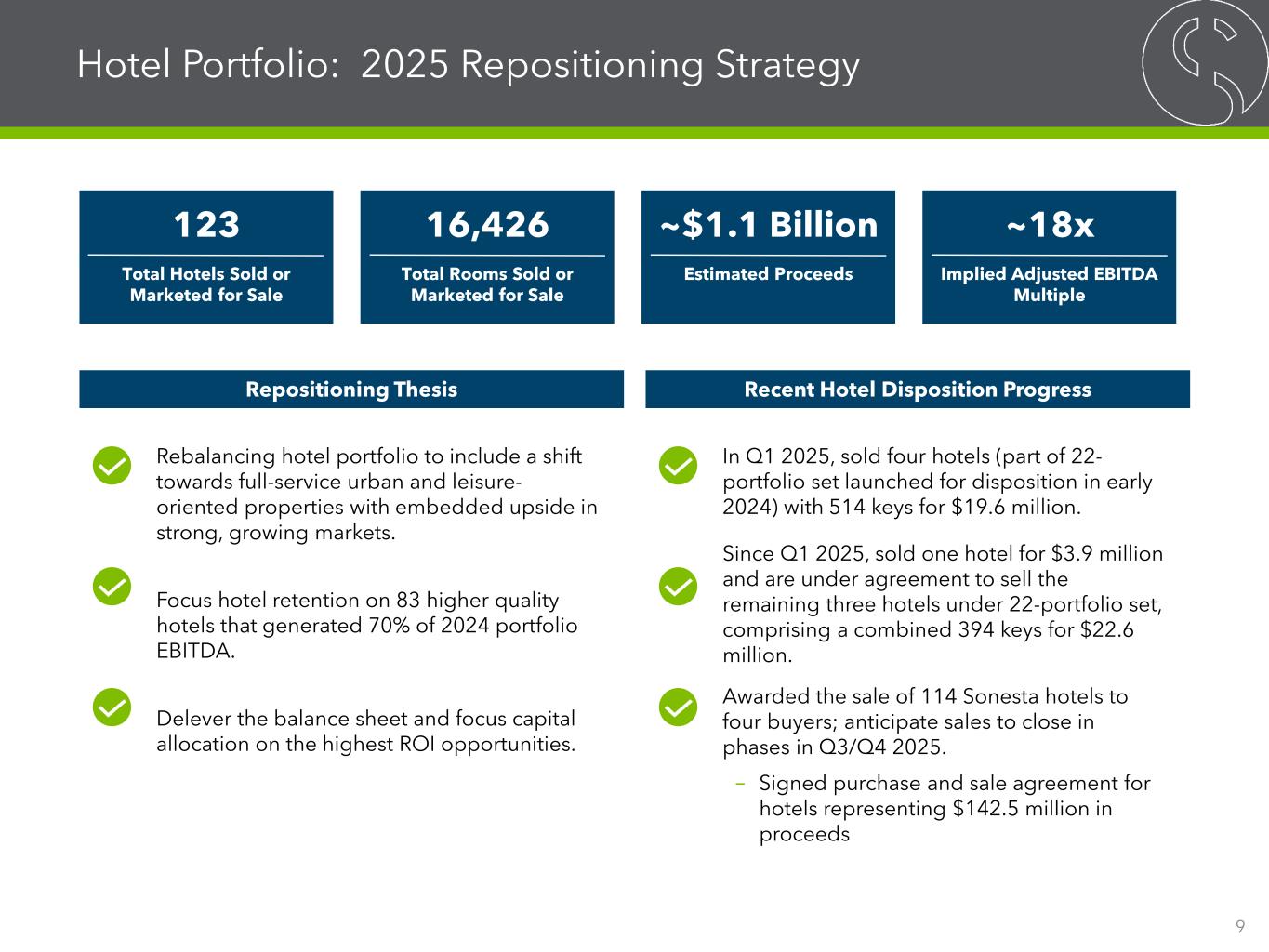 Hotel Portfolio: 2025 Repositioning Strategy

123
Total Hotels Sold or Marketed for Sale

16,426
Total Rooms Sold or Marketed for Sale

~$1.1 Billion
Estimated Proceeds

~18x
Implied Adjusted EBITDA Multiple

Repositioning Thesis

Rebalancing hotel portfolio to include a shift towards full-service urban and leisure-oriented properties with embedded upside in strong, growing markets.

Focus hotel retention on 83 higher quality hotels that generated 70% of 2024 portfolio EBITDA.

Delever the balance sheet and focus capital allocation on the highest ROI opportunities.

Recent Hotel Disposition Progress

In Q1 2025, sold four hotels (part of 22-portfolio set launched for disposition in early 2024) with 514 keys for $19.6 million.

Since Q1 2025, sold one hotel for $3.9 million and are under agreement to sell the remaining three hotels under 22-portfolio set, comprising a combined 394 keys for $22.6 million.

Awarded the sale of 114 Sonesta hotels to four buyers; anticipate sales to close in phases in Q3/Q4 2025.

– Signed purchase and sale agreement for hotels representing $142.5 million in proceeds

9